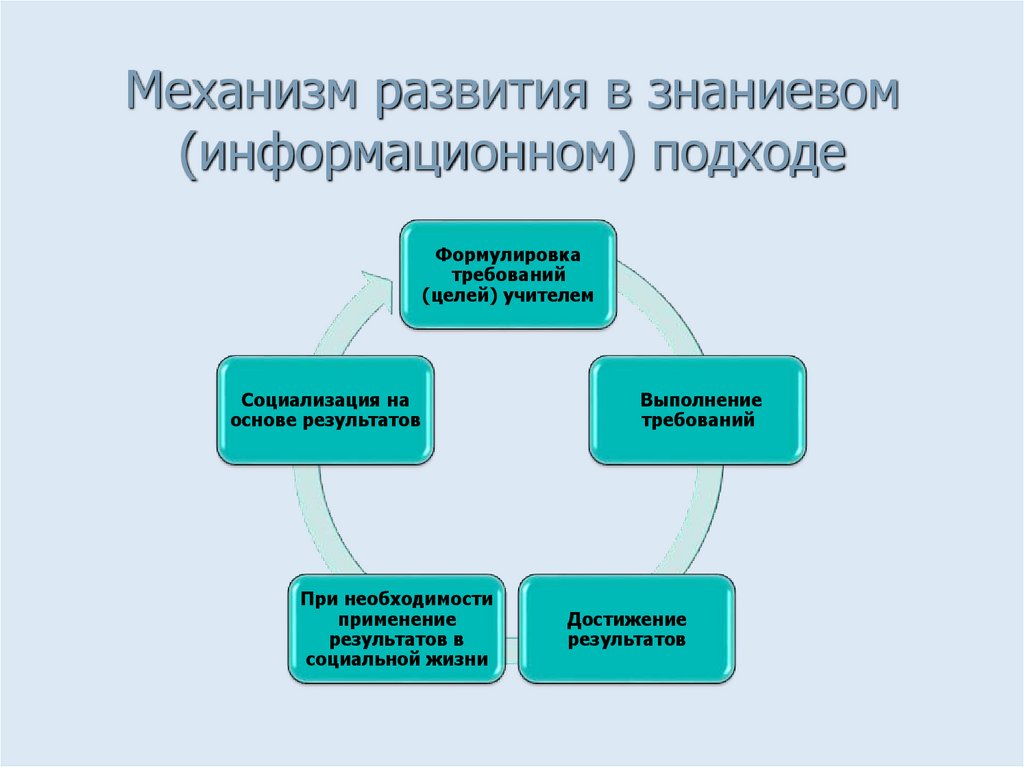 Механизм развития в знаниевом (информационном) подходе

Формулировка требований (целей) учителем

Выполнение требований

Достижение результатов

При необходимости применение результатов в социальной жизни

Социализация на основе результатов